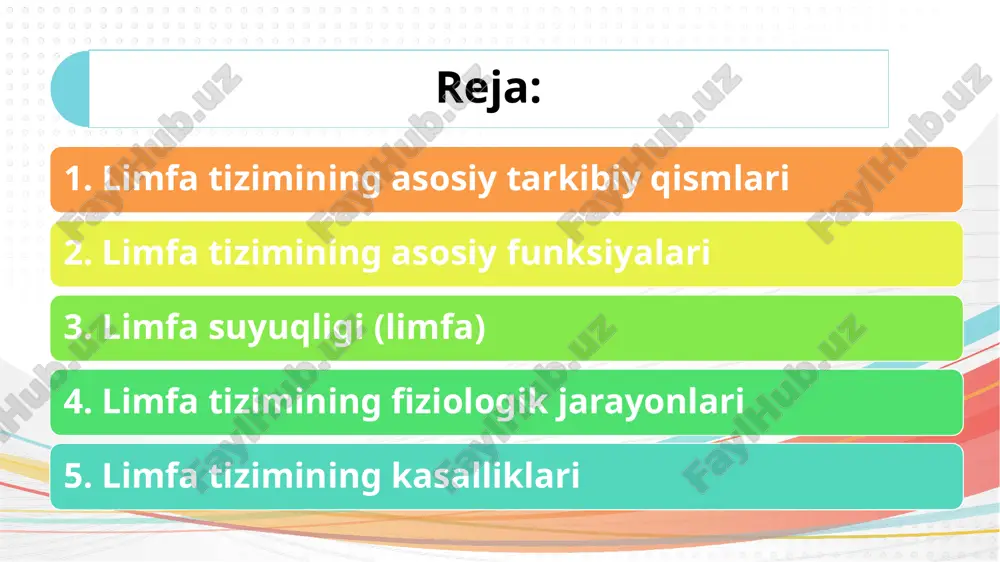 Reja:

1. Limfa tizimining asosiy tarkibiy qismlari

2. Limfa tizimining asosiy funksiyalari

3. Limfa suyuqligi (limfa)

4. Limfa tizimining fiziologik jarayonlari

5. Limfa tizimining kasalliklari

FaylHub.uz